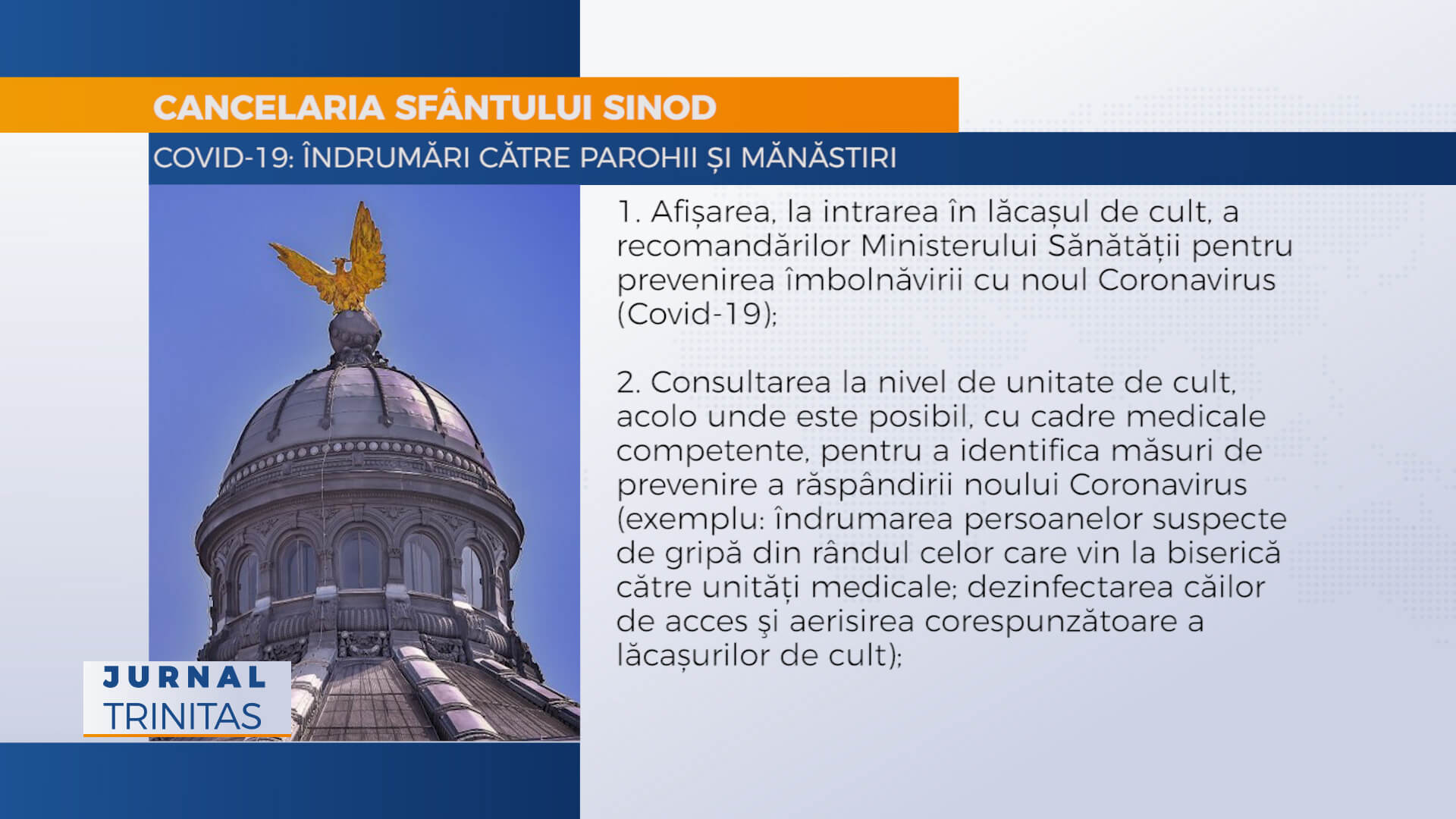 CANCELARIA SFÂNTULUI SINOD

COVID-19: ÎNDRUMĂRI CĂTRE PAROHII ȘI MĂNĂSTIRI

1. Afișarea, la intrarea în lăcașul de cult, a recomandărilor Ministerului Sănătății pentru prevenirea îmbolnăvirii cu noul Coronavirus (Covid-19);

2. Consultarea la nivel de unitate de cult, acolo unde este posibil, cu cadre medicale competente, pentru a identifica măsuri de prevenire a răspândirii noului Coronavirus (exemplu: îndrumarea persoanelor suspecte de gripă din rândul celor care vin la biserică către unități medicale; dezinfectarea căilor de acces şi aerisirea corespunzătoare a lăcașurilor de cult);

JURNAL
TRINITAS